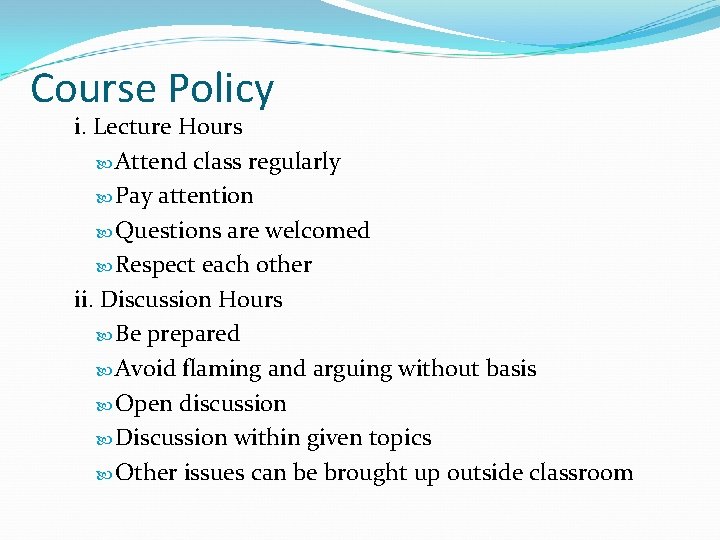 Course Policy

i. Lecture Hours

Attend class regularly

Pay attention

Questions are welcomed

Respect each other

ii. Discussion Hours

Be prepared

Avoid flaming and arguing without basis

Open discussion

Discussion within given topics

Other issues can be brought up outside classroom